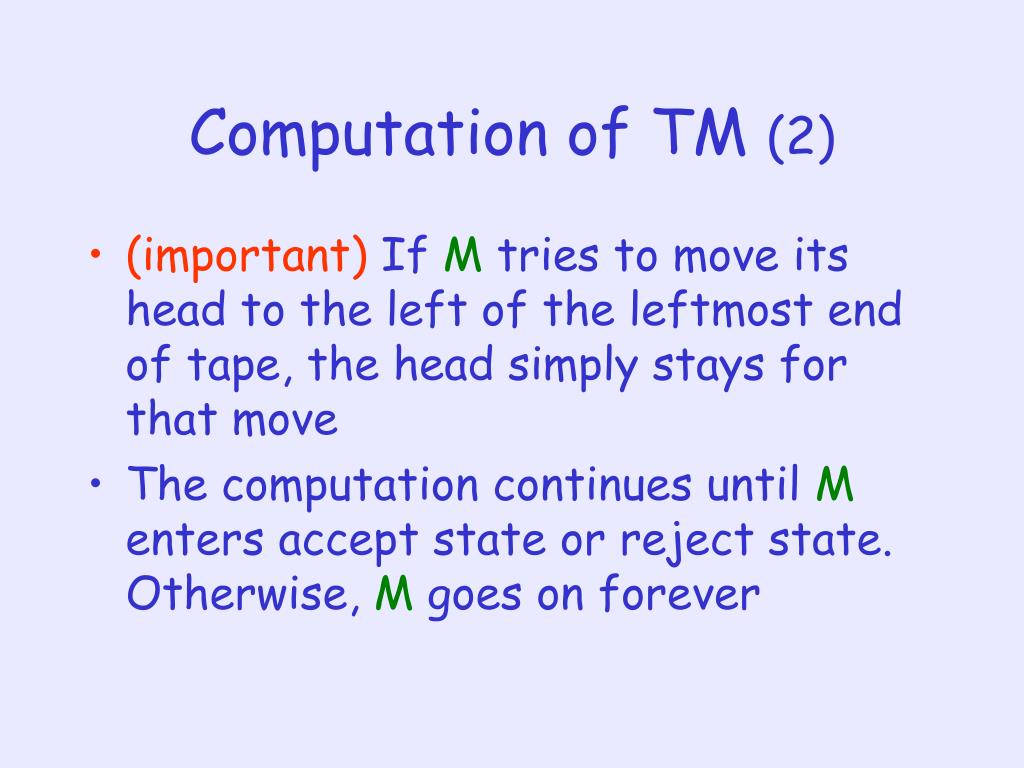 Computation of TM (2)

• (important) If M tries to move its head to the left of the leftmost end of tape, the head simply stays for that move

• The computation continues until M enters accept state or reject state. Otherwise, M goes on forever